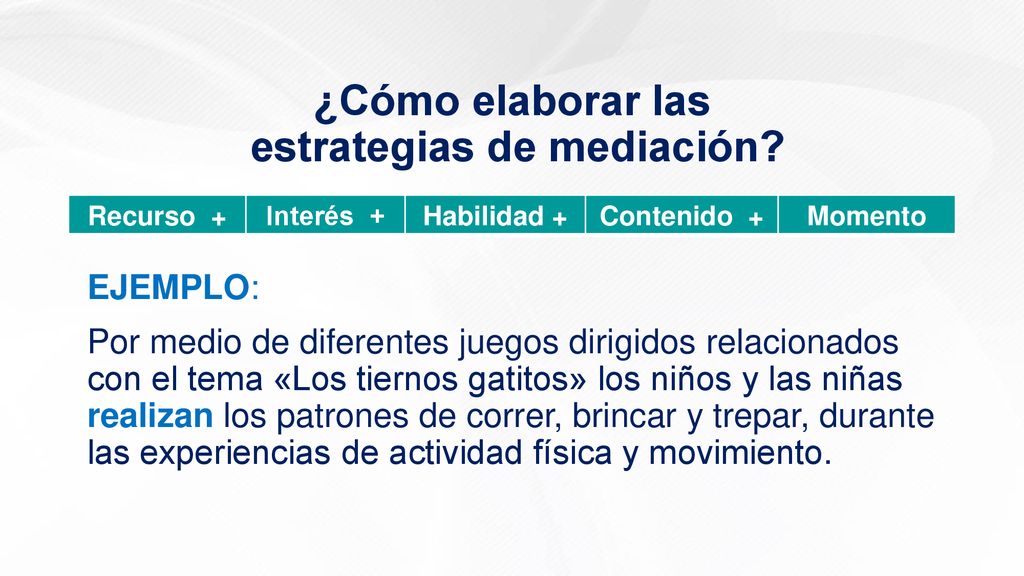 ¿Cómo elaborar las estrategias de mediación?

| Recurso + | Interés + | Habilidad + | Contenido + | Momento |
|---|---|---|---|---|

EJEMPLO:

Por medio de diferentes juegos dirigidos relacionados con el tema «Los tiernos gatitos» los niños y las niñas realizan los patrones de correr, brincar y trepar, durante las experiencias de actividad física y movimiento.